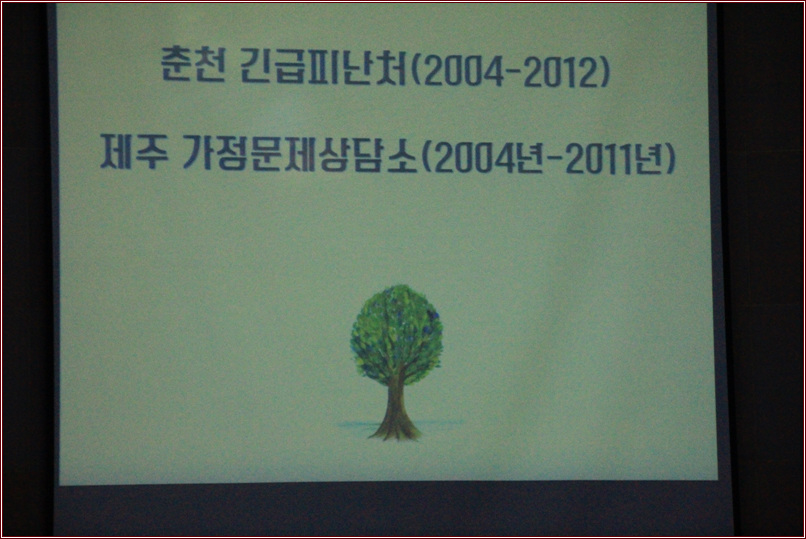 춘천 긴급피난처(2004-2012)

제주 가정문제상담소(2004년-2011년)